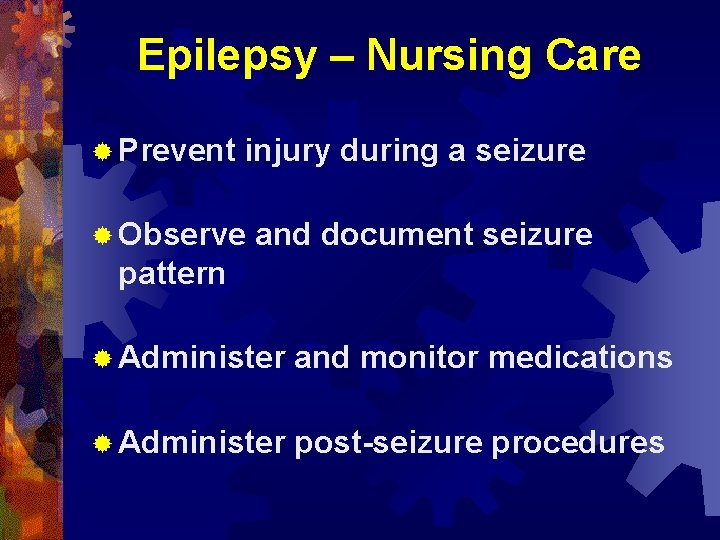 Epilepsy – Nursing Care

Prevent injury during a seizure

Observe and document seizure pattern

Administer and monitor medications

Administer post-seizure procedures